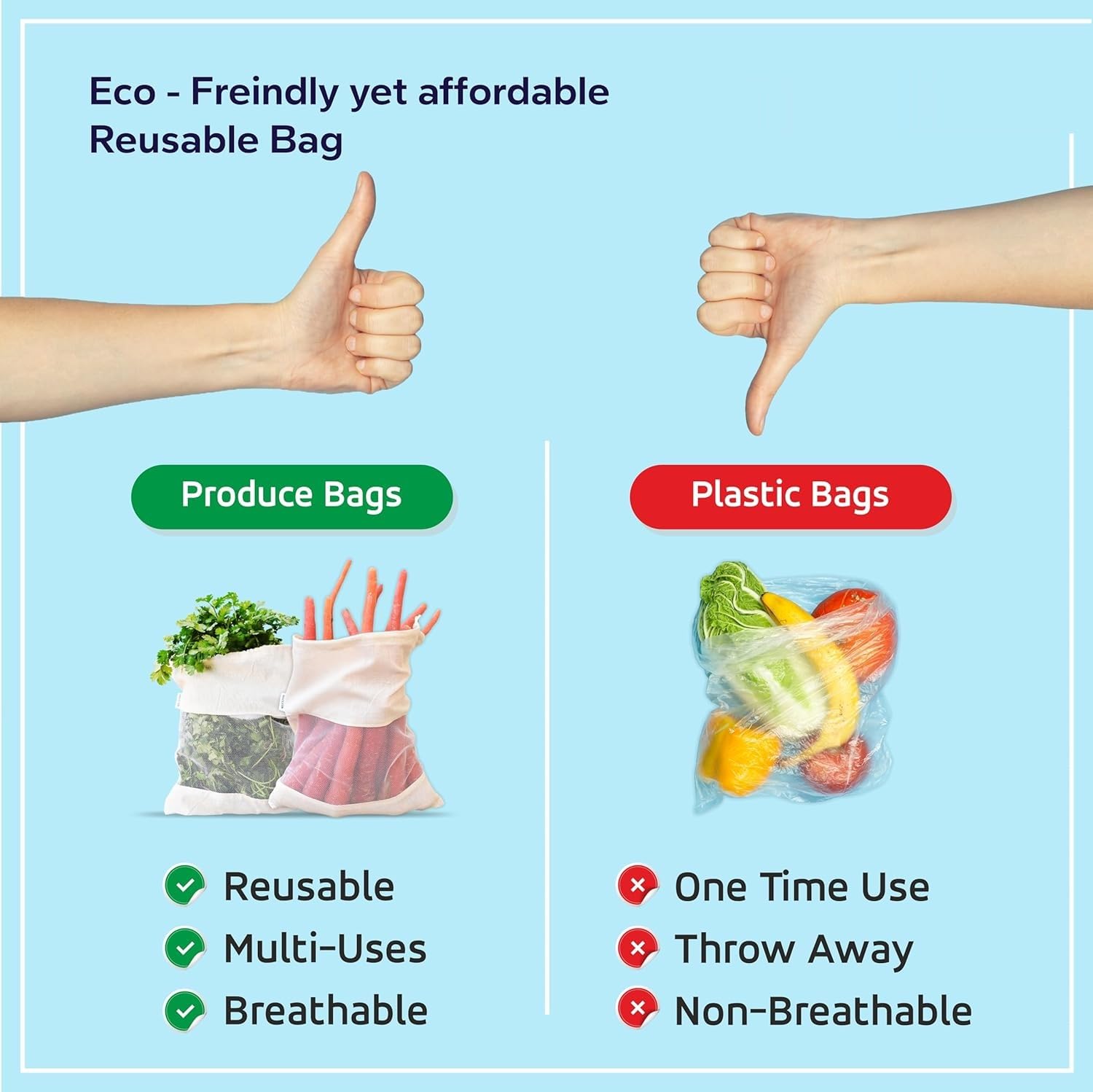 Eco - Freindly yet affordable Reusable Bag

Produce Bags

Reusable
Multi-Uses
Breathable

Plastic Bags

One Time Use
Throw Away
Non-Breathable